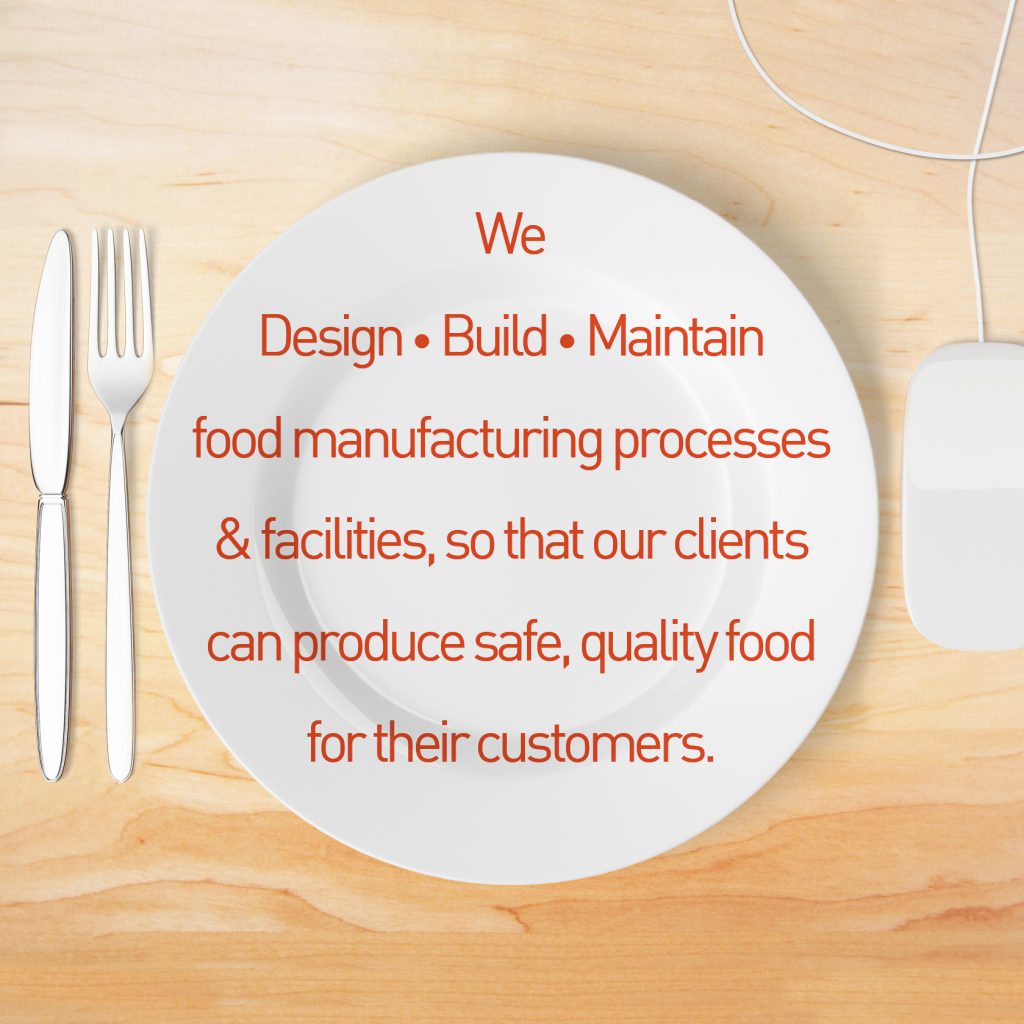 We

Design • Build • Maintain

food manufacturing processes & facilities, so that our clients can produce safe, quality food for their customers.